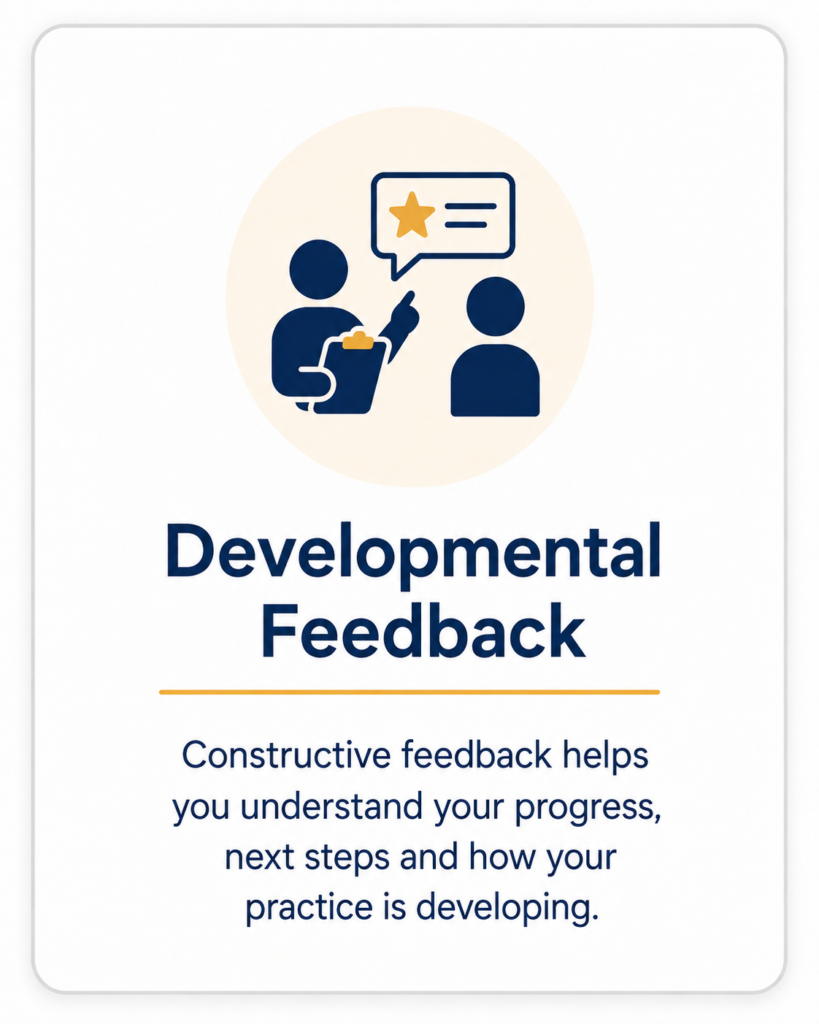 Developmental Feedback

Constructive feedback helps you understand your progress, next steps and how your practice is developing.